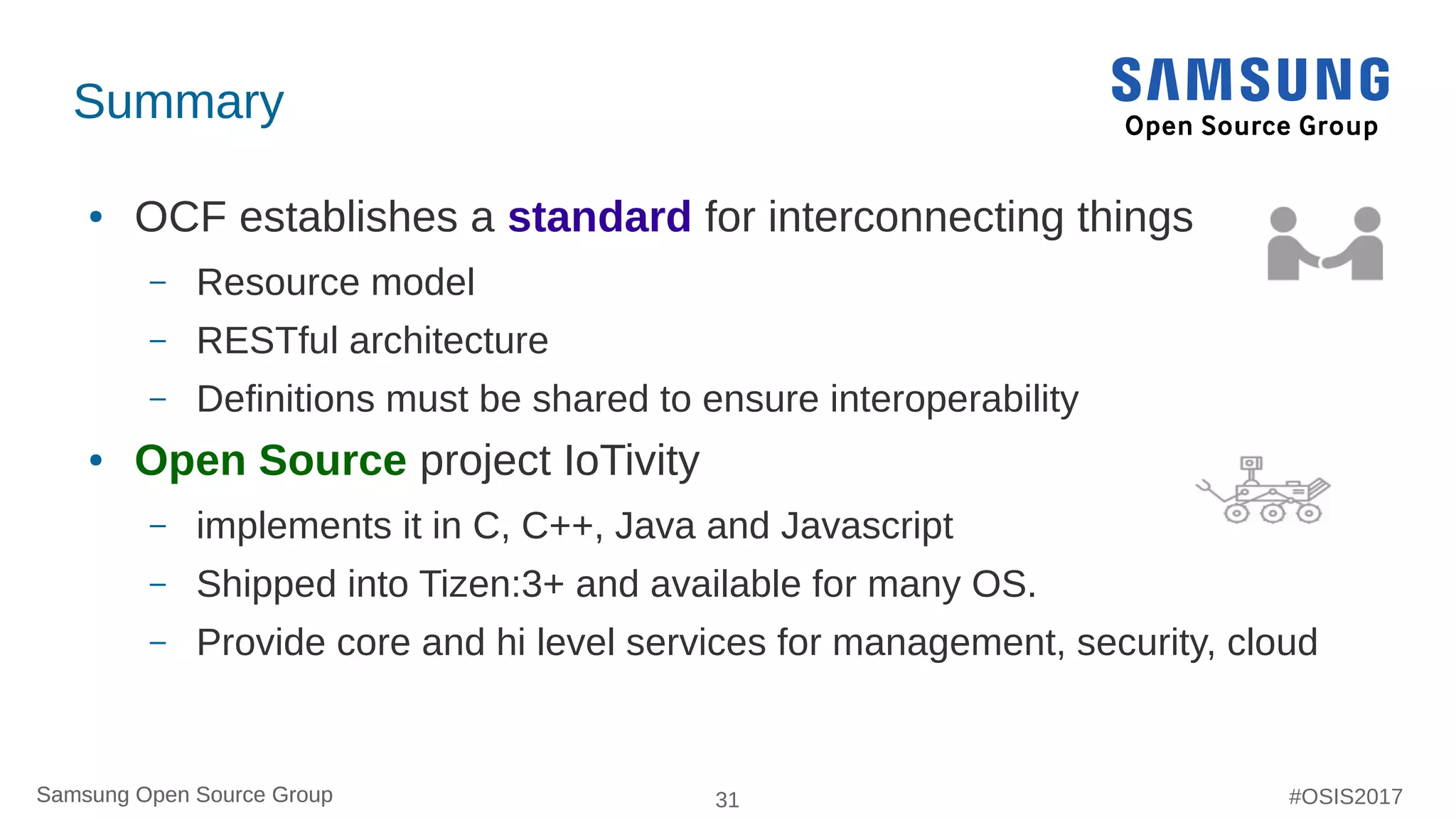 Summary

SAMSUNG
Open Source Group

• OCF establishes a standard for interconnecting things
– Resource model
– RESTful architecture
– Definitions must be shared to ensure interoperability
• Open Source project IoTivity
– implements it in C, C++, Java and Javascript
– Shipped into Tizen:3+ and available for many OS.
– Provide core and hi level services for management, security, cloud

Samsung Open Source Group
31
#OSIS2017